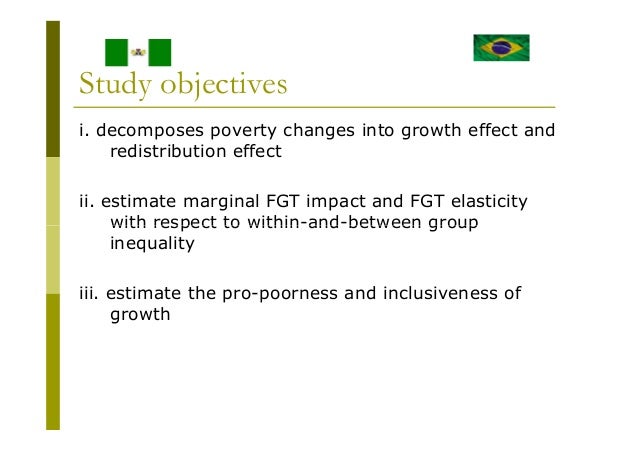 Study objectives

i. decomposes poverty changes into growth effect and redistribution effect

ii. estimate marginal FGT impact and FGT elasticity with respect to within-and-between group inequality

iii. estimate the pro-poorness and inclusiveness of growth